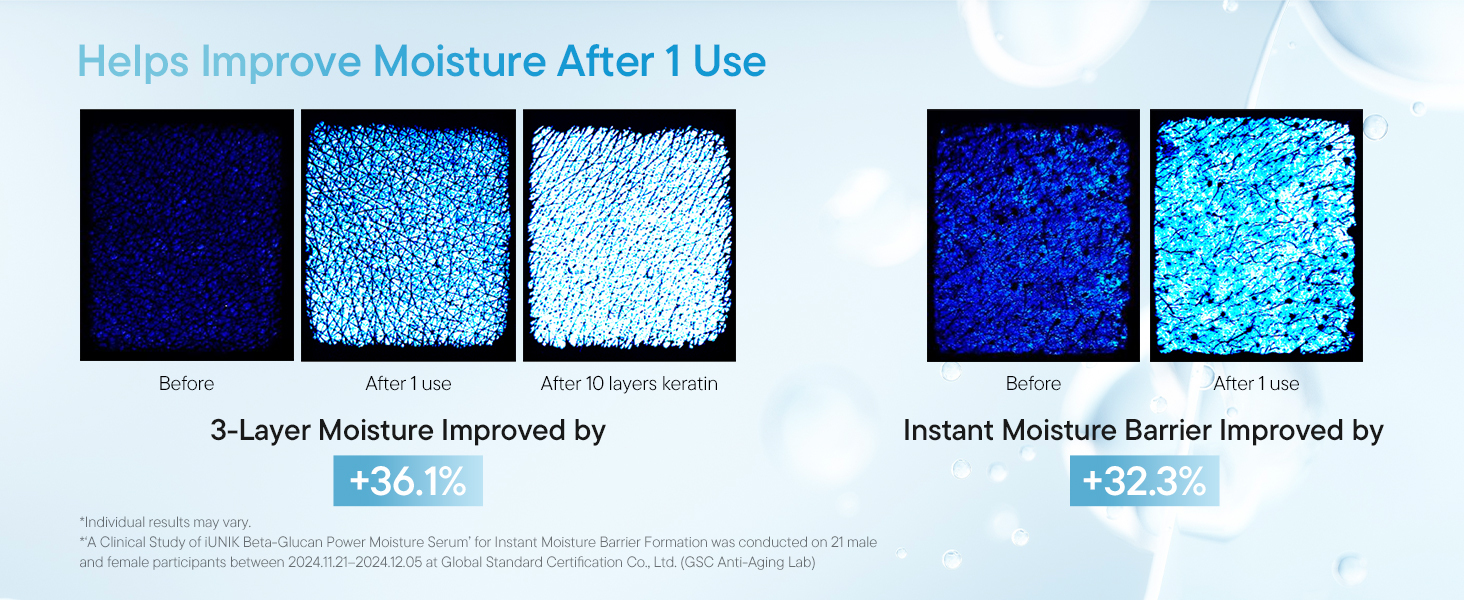 Helps Improve Moisture After 1 Use

Before

After 1 use

After 10 layers keratin

3-Layer Moisture Improved by

+36.1%

Before

After 1 use

Instant Moisture Barrier Improved by

+32.3%

*Individual results may vary.
**A Clinical Study of iUNIK Beta-Glucan Power Moisture Serum' for Instant Moisture Barrier Formation was conducted on 21 male and female participants between 2024.11.21–2024.12.05 at Global Standard Certification Co., Ltd. (GSC Anti-Aging Lab)